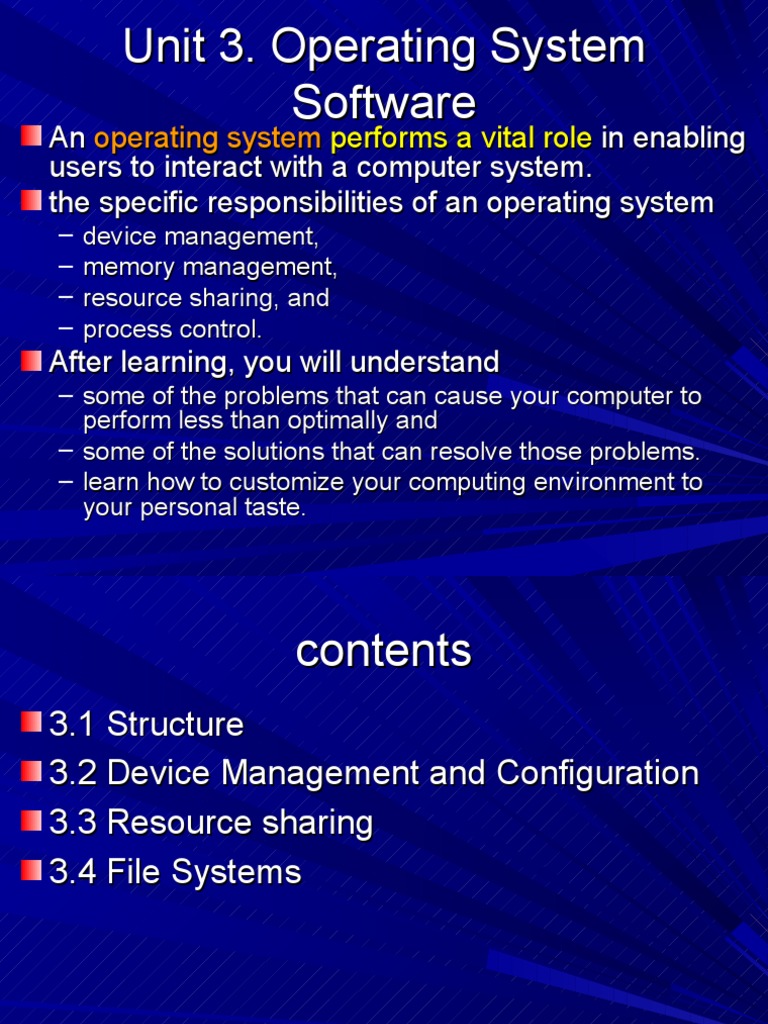 Unit 3. Operating System Software

An operating system performs a vital role in enabling users to interact with a computer system.

the specific responsibilities of an operating system
– device management,
– memory management,
– resource sharing, and
– process control.

After learning, you will understand
– some of the problems that can cause your computer to perform less than optimally and
– some of the solutions that can resolve those problems.
– learn how to customize your computing environment to your personal taste.

contents

3.1 Structure
3.2 Device Management and Configuration
3.3 Resource sharing
3.4 File Systems